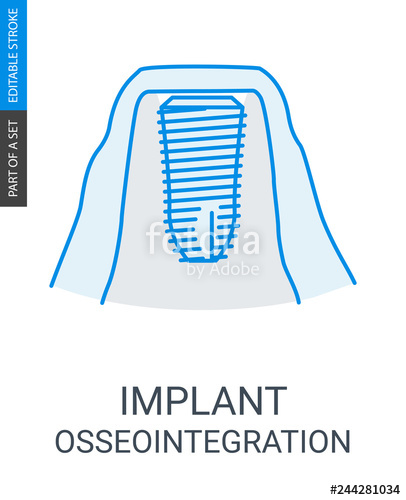 EDITABLE STROKE
PART OF A SET

fotolia
by Adobe

IMPLANT
OSSEOINTEGRATION

#244281034